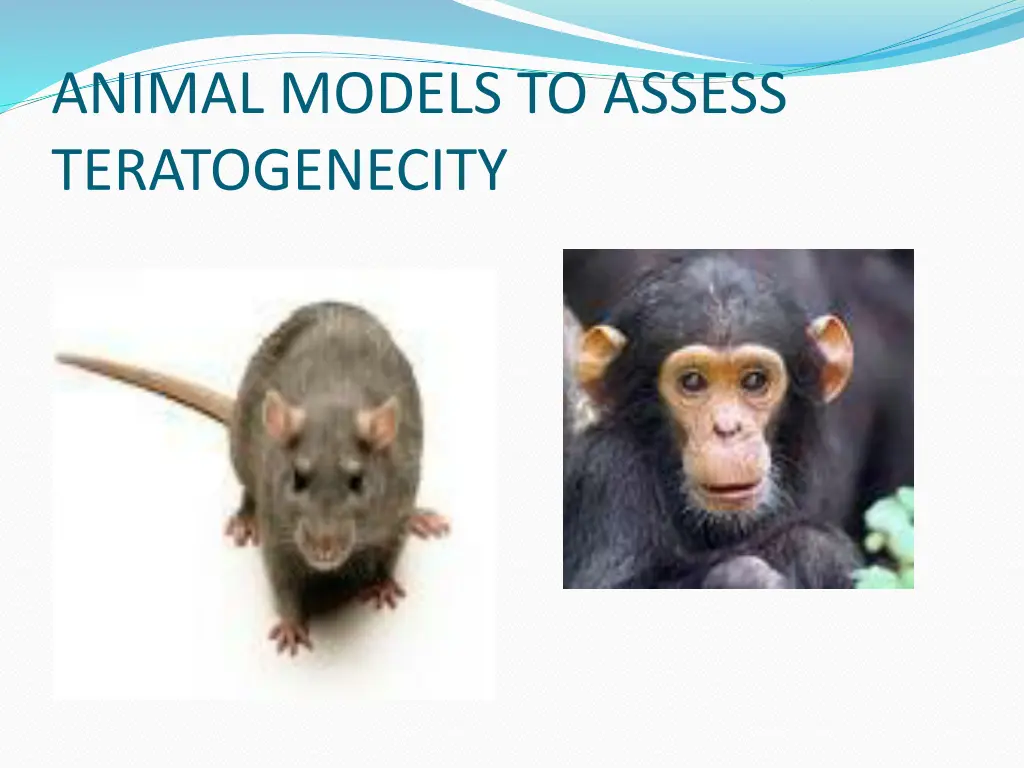 ANIMAL MODELS TO ASSESS TERATOGENECITY